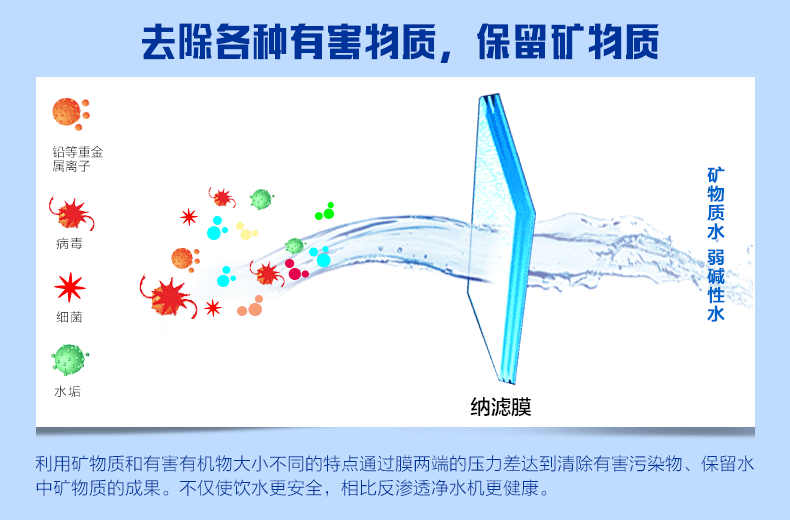 去除各种有害物质，保留矿物质

铅等重金属离子

病毒

细菌

水垢

纳滤膜

矿物质水 弱碱性水

利用矿物质和有害有机物大小不同的特点通过膜两端的压力差达到清除有害污染物、保留水中矿物质的成果。不仅使饮水更安全，相比反渗透净水机更健康。